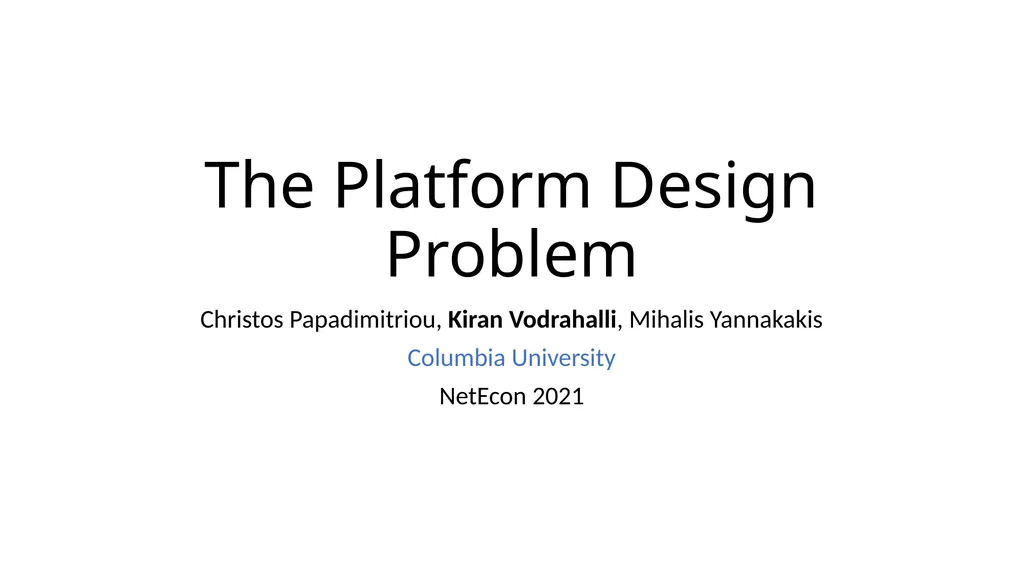 The Platform Design Problem

Christos Papadimitriou, Kiran Vodrahalli, Mihalis Yannakakis

Columbia University

NetEcon 2021